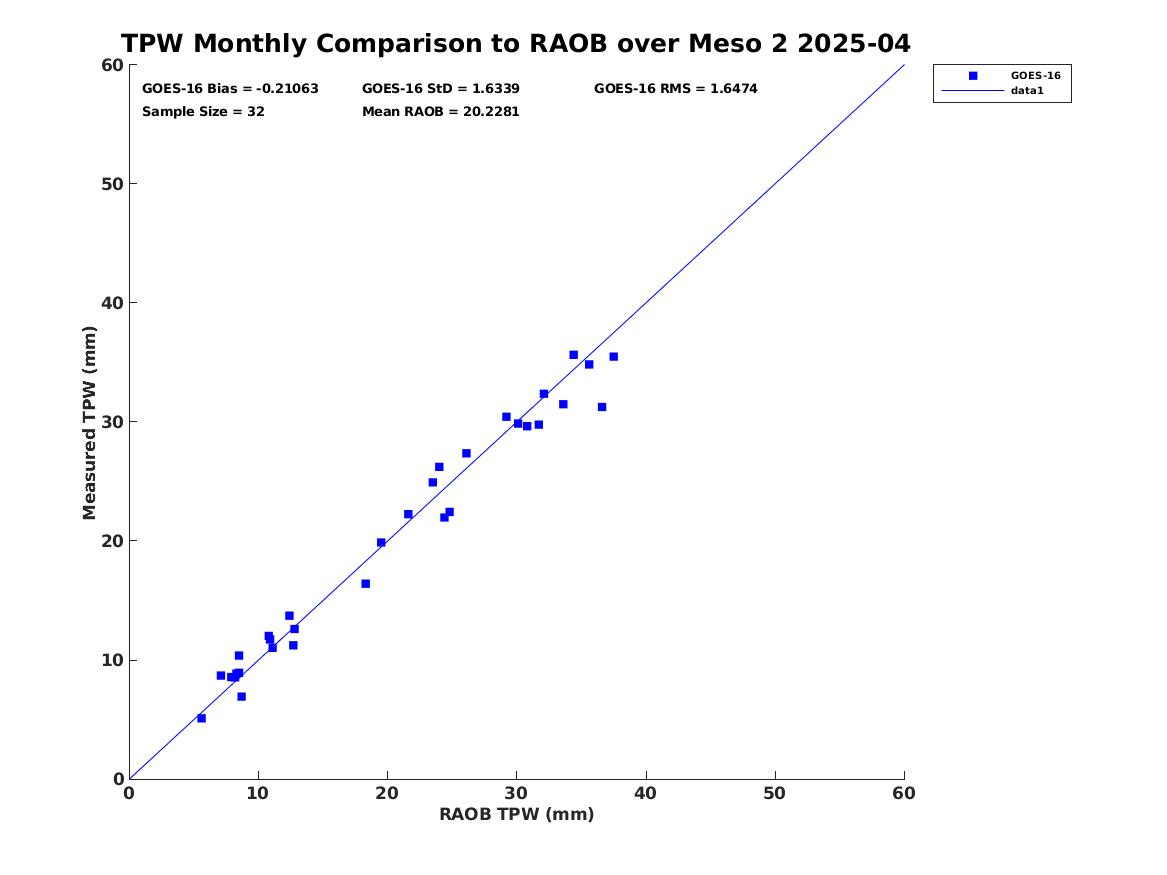 TPW Monthly Comparison to RAOB over Meso 2 2025-04

GOES-16 Bias = -0.21063
GOES-16 StD = 1.6339
GOES-16 RMS = 1.6474
Sample Size = 32
Mean RAOB = 20.2281

GOES-16
data1

Measured TPW (mm)
60
50
40
30
20
10
0

0
10
20
30
40
50
60
RAOB TPW (mm)